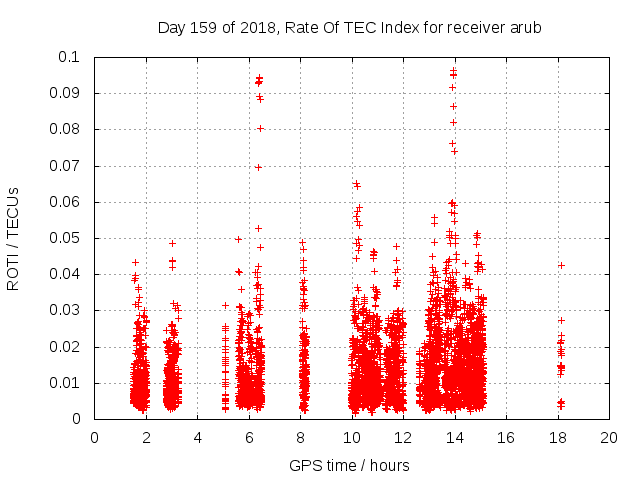 Day 159 of 2018, Rate Of TEC Index for receiver arub

ROTI / TECUs

0.1
0.09
0.08
0.07
0.06
0.05
0.04
0.03
0.02
0.01
0

0 2 4 6 8 10 12 14 16 18 20

GPS time / hours